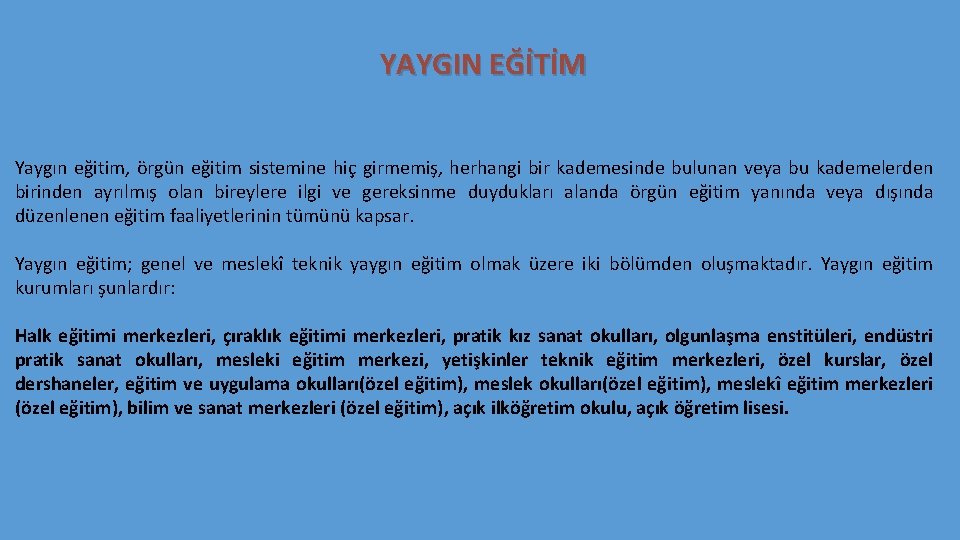 YAYGIN EĞİTİM

Yaygın eğitim, örgün eğitim sistemine hiç girmemiş, herhangi bir kademesinde bulunan veya bu kademelerden birinden ayrılmış olan bireylere ilgi ve gereksinme duydukları alanda örgün eğitim yanında veya dışında düzenlenen eğitim faaliyetlerinin tümünü kapsar.

Yaygın eğitim; genel ve meslekî teknik yaygın eğitim olmak üzere iki bölümden oluşmaktadır. Yaygın eğitim kurumları şunlardır:

Halk eğitimi merkezleri, çıraklık eğitimi merkezleri, pratik kız sanat okulları, olgunlaşma enstitüleri, endüstri pratik sanat okulları, mesleki eğitim merkezi, yetişkinler teknik eğitim merkezleri, özel kurslar, özel dershaneler, eğitim ve uygulama okulları(özel eğitim), meslek okulları(özel eğitim), meslekî eğitim merkezleri (özel eğitim), bilim ve sanat merkezleri (özel eğitim), açık ilköğretim okulu, açık öğretim lisesi.